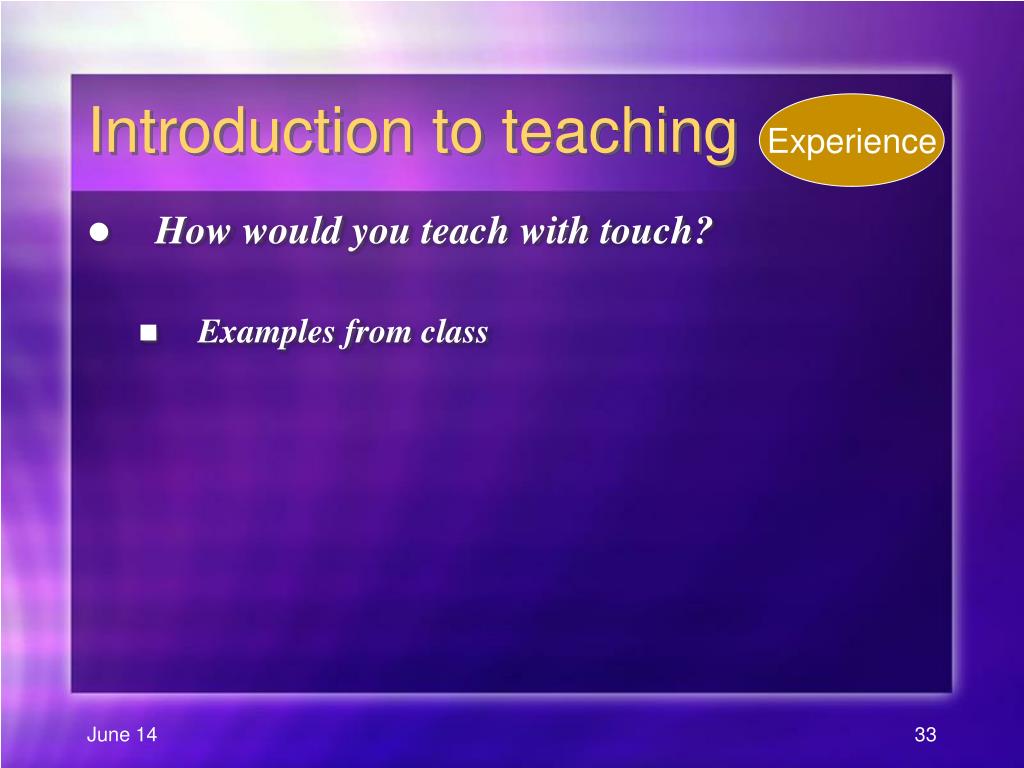 Introduction to teaching

Experience

- How would you teach with touch?
  - Examples from class

June 14

33